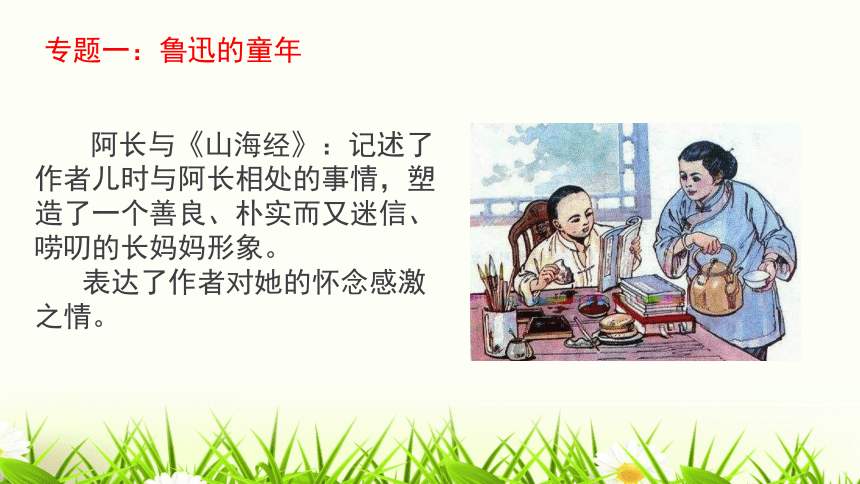 专题一：鲁迅的童年

阿长与《山海经》：记述了作者儿时与阿长相处的事情，塑造了一个善良、朴实而又迷信、唠叨的长妈妈形象。

表达了作者对她的怀念感激之情。